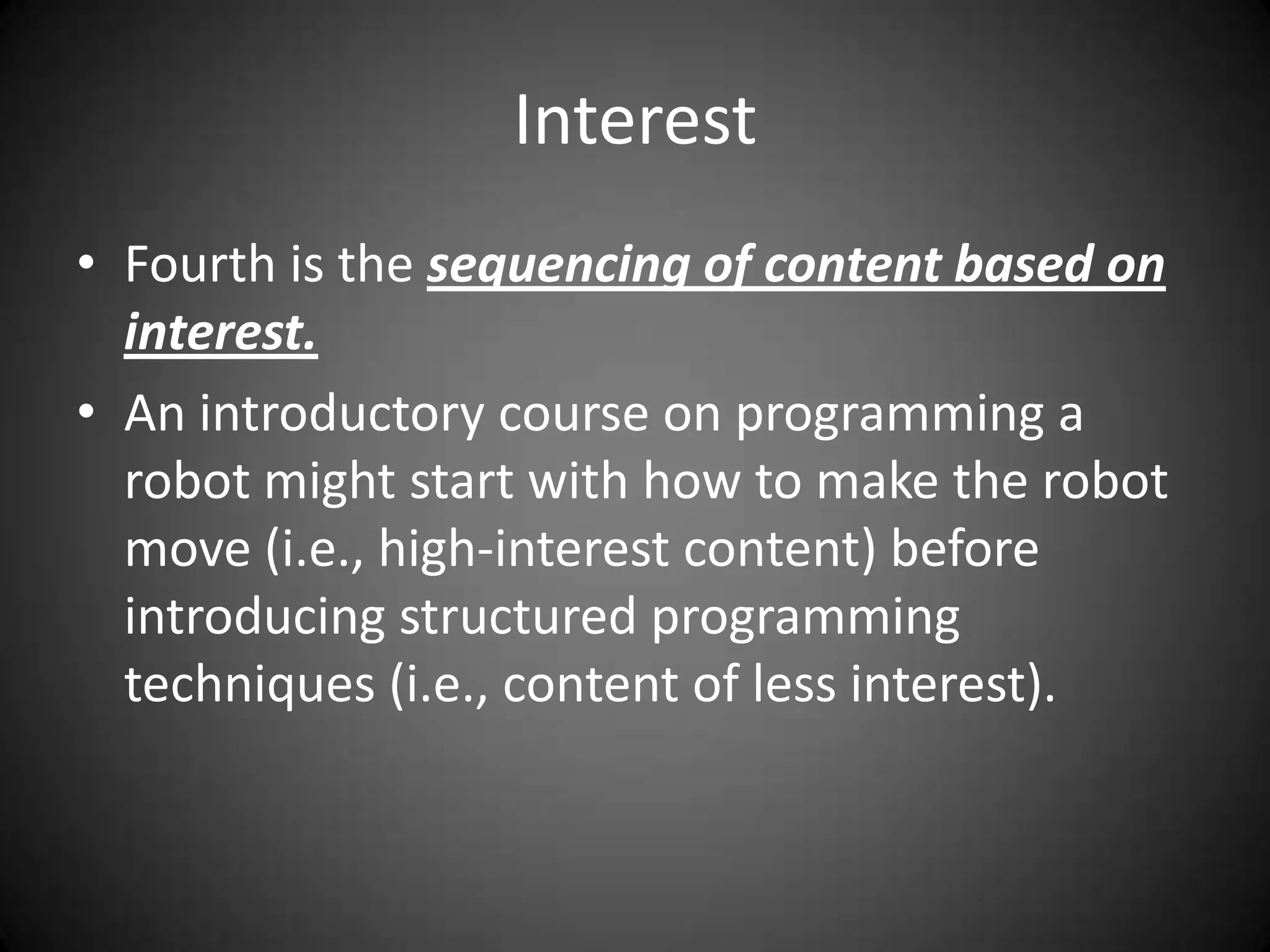 Interest

• Fourth is the sequencing of content based on interest.

• An introductory course on programming a robot might start with how to make the robot move (i.e., high-interest content) before introducing structured programming techniques (i.e., content of less interest).